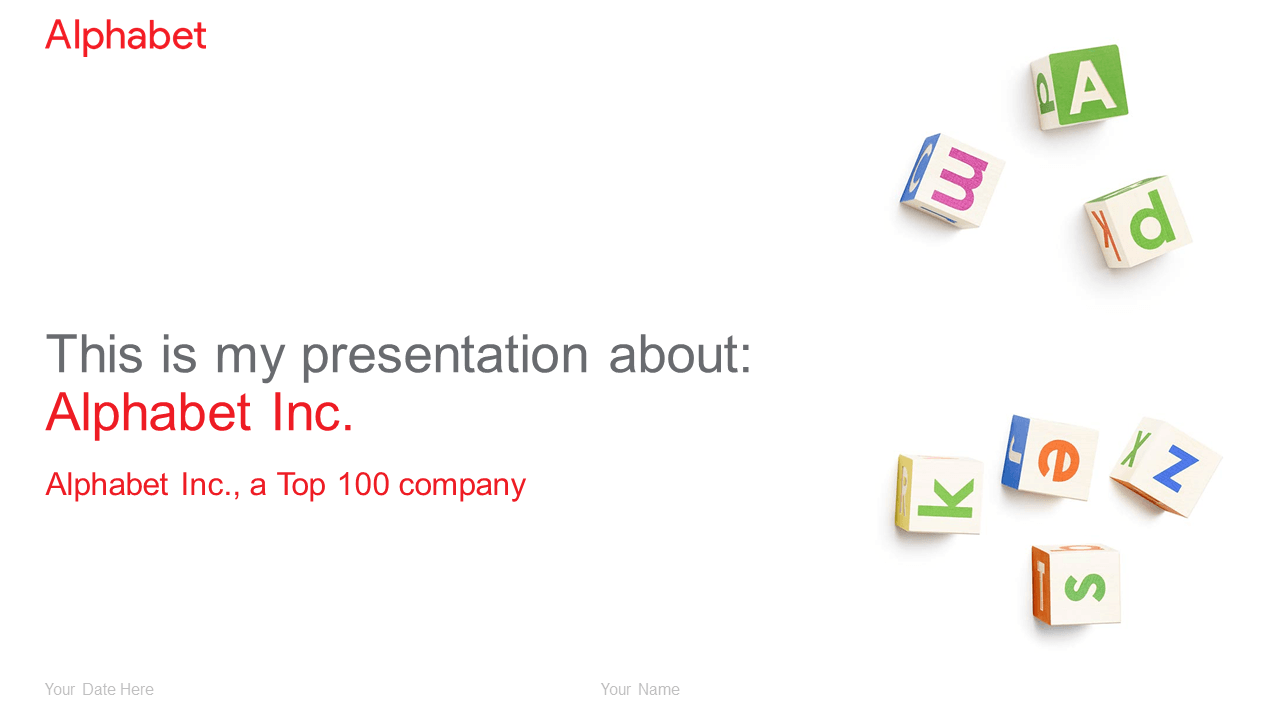 Alphabet

This is my presentation about:
Alphabet Inc.

Alphabet Inc., a Top 100 company

Your Date Here

Your Name